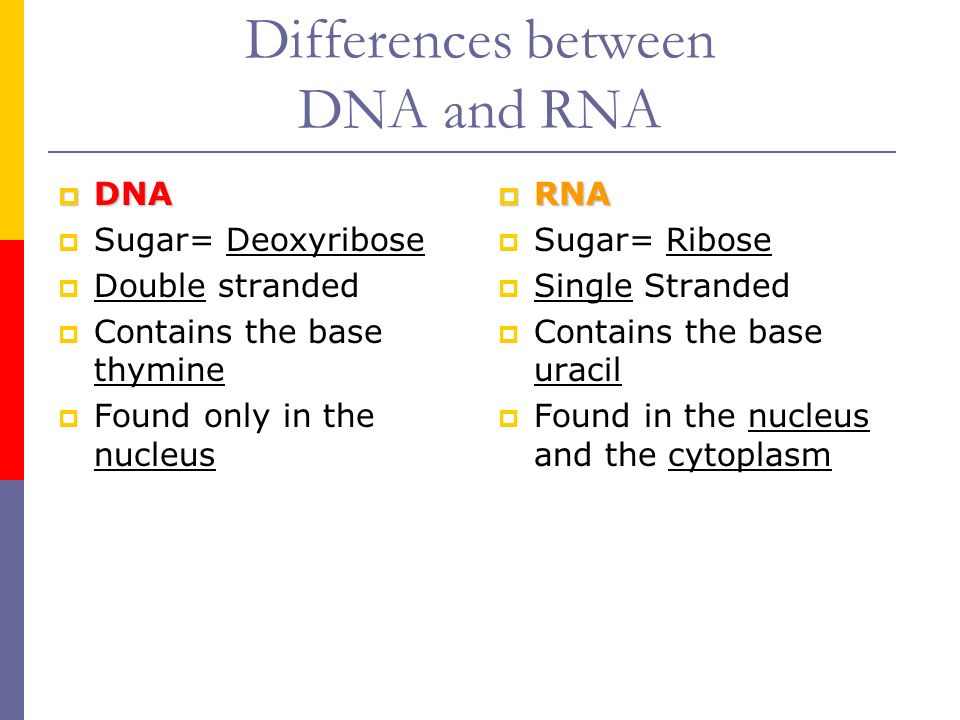 Differences between DNA and RNA

DNA
Sugar= Deoxyribose
Double stranded
Contains the base thymine
Found only in the nucleus

RNA
Sugar= Ribose
Single Stranded
Contains the base uracil
Found in the nucleus and the cytoplasm